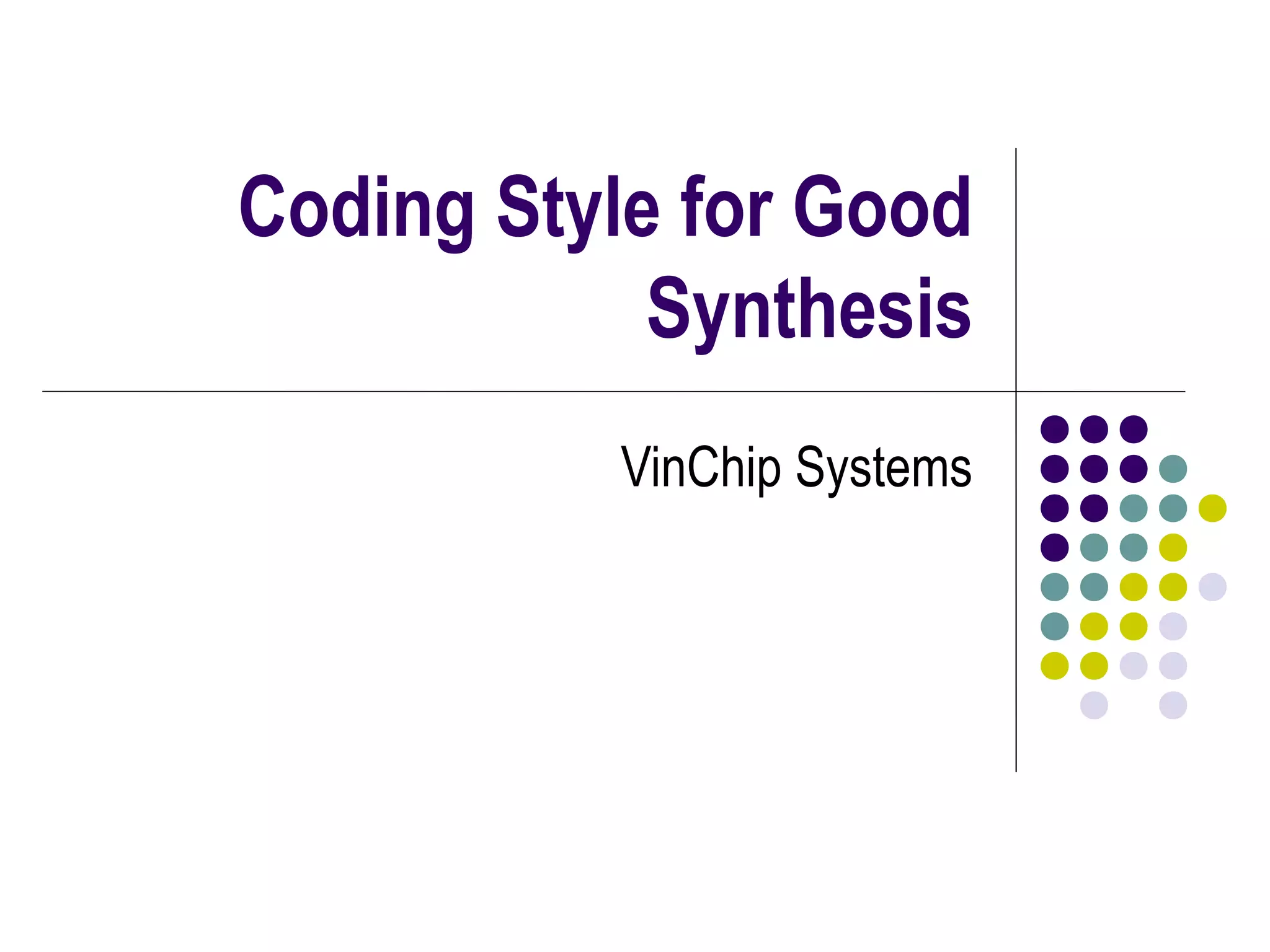 Coding Style for Good Synthesis

VinChip Systems